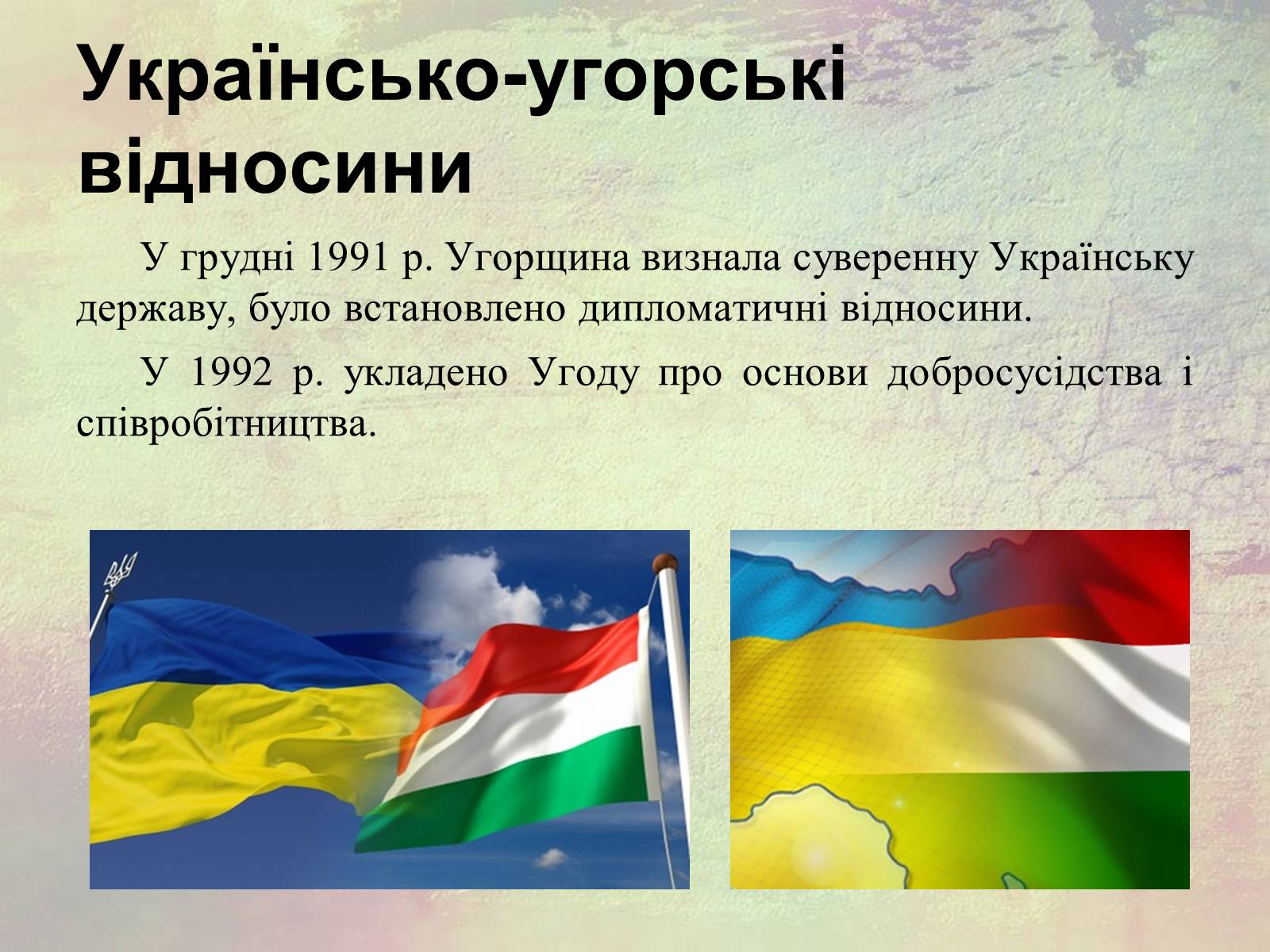 Українсько-угорські відносини

У грудні 1991 р. Угорщина визнала суверенну Українську державу, було встановлено дипломатичні відносини.

У 1992 р. укладено Угоду про основи добросусідства і співробітництва.